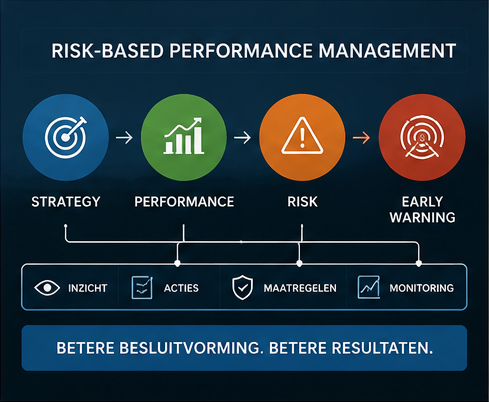 RISK-BASED PERFORMANCE MANAGEMENT

STRATEGY

PERFORMANCE

RISK

EARLY WARNING

INZICHT

ACTIES

MAATREGELEN

MONITORING

BETERE BESLUITVORMING. BETERE RESULTATEN.